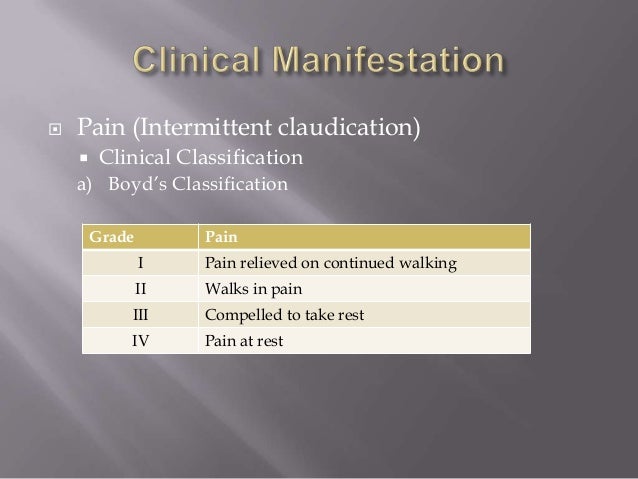 Clinical Manifestation

Pain (Intermittent claudication)

Clinical Classification

a) Boyd's Classification

| Grade | Pain |
|---|---|
| I | Pain relieved on continued walking |
| II | Walks in pain |
| III | Compelled to take rest |
| IV | Pain at rest |